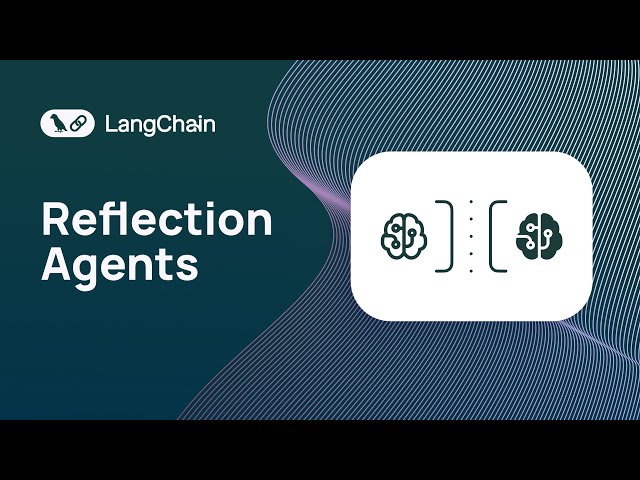 LangChain

Reflection Agents